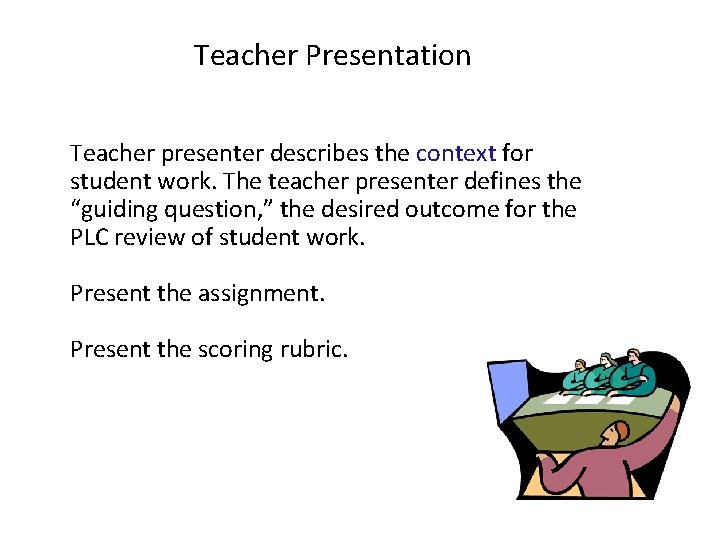 Teacher Presentation

Teacher presenter describes the context for student work. The teacher presenter defines the “guiding question,” the desired outcome for the PLC review of student work.

Present the assignment.

Present the scoring rubric.